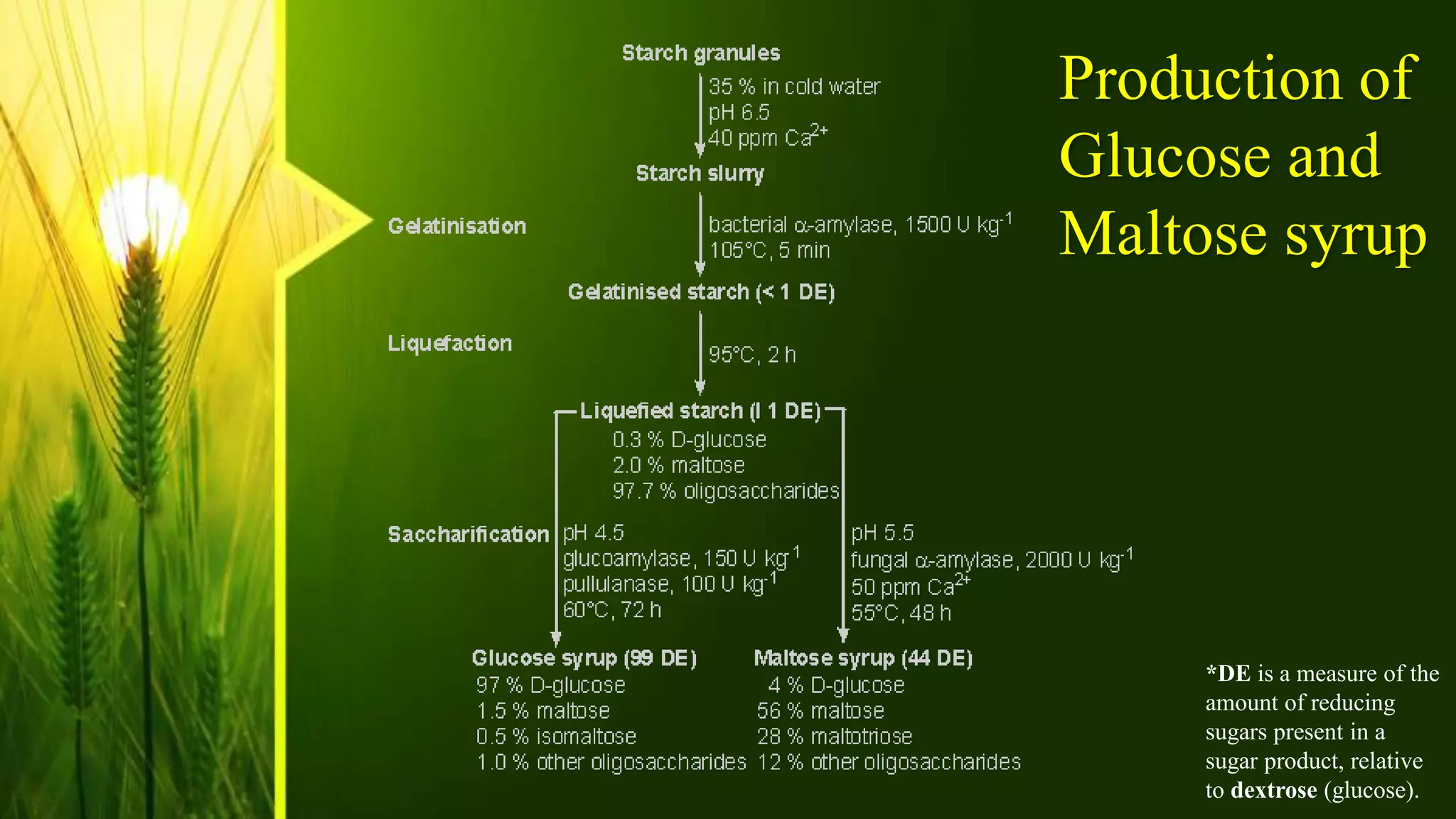 Production of Glucose and Maltose syrup

Starch granules

35 % in cold water
pH 6.5
40 ppm $Ca^{2+}$

Starch slurry

Gelatinisation

bacterial α-amylase, 1500 U $kg^{-1}$
105°C, 5 min

Gelatinised starch (< 1 DE)

Liquefaction

95°C, 2 h

Liquefied starch (l 1 DE)
0.3 % D-glucose
2.0 % maltose
97.7 % oligosaccharides

Saccharification

pH 4.5
glucoamylase, 150 U $kg^{-1}$
pullulanase, 100 U $kg^{-1}$
60°C, 72 h

pH 5.5
fungal α-amylase, 2000 U $kg^{-1}$
50 ppm $Ca^{2+}$
55°C, 48 h

Glucose syrup (99 DE)
97 % D-glucose
1.5 % maltose
0.5 % isomaltose
1.0 % other oligosaccharides

Maltose syrup (44 DE)
4 % D-glucose
56 % maltose
28 % maltotriose
12 % other oligosaccharides

*DE is a measure of the amount of reducing sugars present in a sugar product, relative to dextrose (glucose).